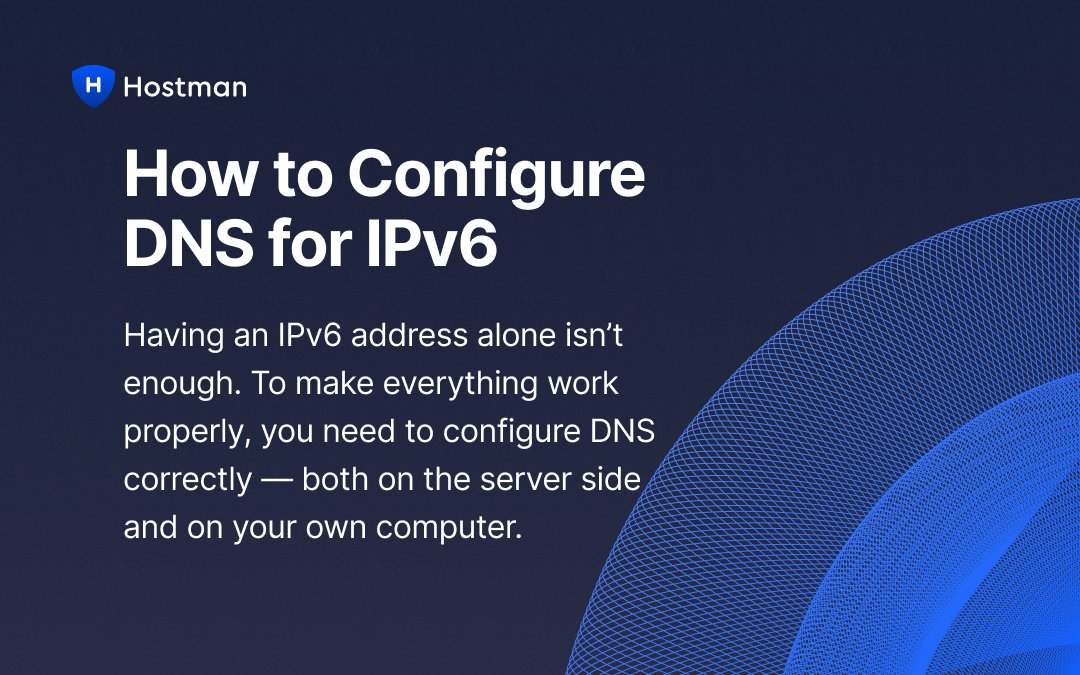 H Hostman

How to Configure DNS for IPv6

Having an IPv6 address alone isn’t enough. To make everything work properly, you need to configure DNS correctly — both on the server side and on your own computer.